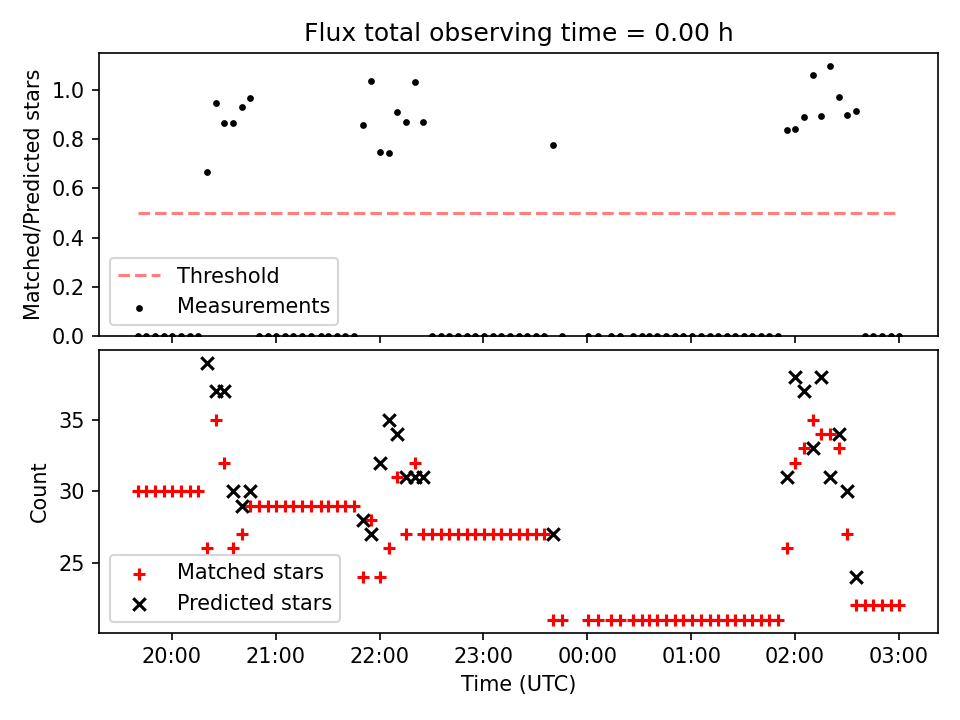 Flux total observing time = 0.00 h

Matched/Predicted stars

1.0
0.8
0.6
0.4
0.2
0.0

Threshold
Measurements

Count

35
30
25

Matched stars
Predicted stars

20:00 21:00 22:00 23:00 00:00 01:00 02:00 03:00

Time (UTC)